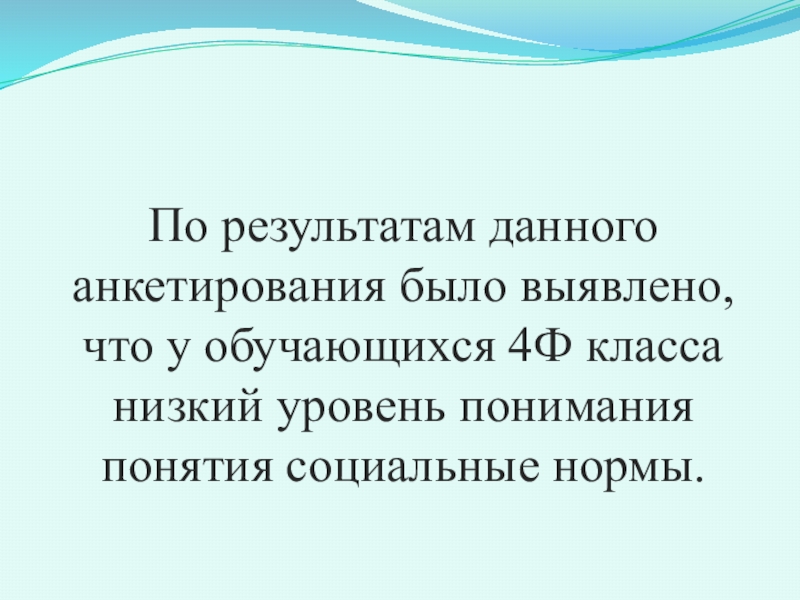 По результатам данного анкетирования было выявлено, что у обучающихся 4Ф класса низкий уровень понимания понятия социальные нормы.